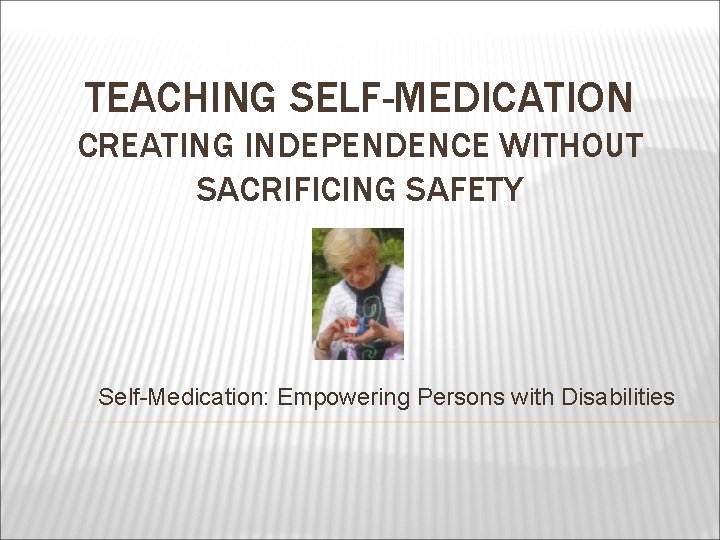 TEACHING SELF-MEDICATION
CREATING INDEPENDENCE WITHOUT SACRIFICING SAFETY

Self-Medication: Empowering Persons with Disabilities